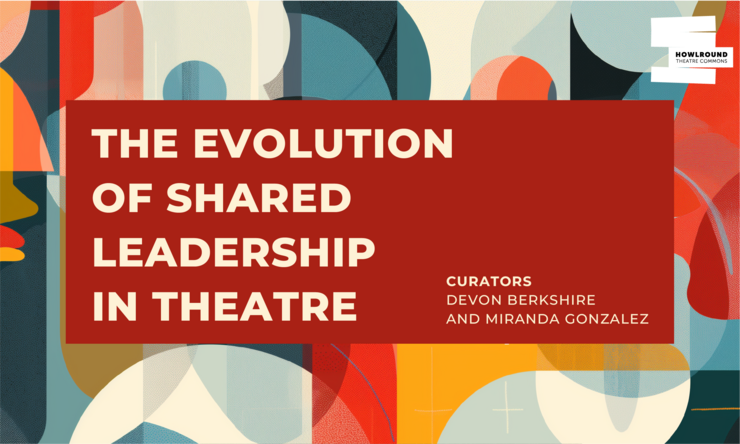 HOWLROUND
THEATRE COMMONS

THE EVOLUTION OF SHARED LEADERSHIP IN THEATRE

CURATORS
DEVON BERKSHIRE
AND MIRANDA GONZALEZ